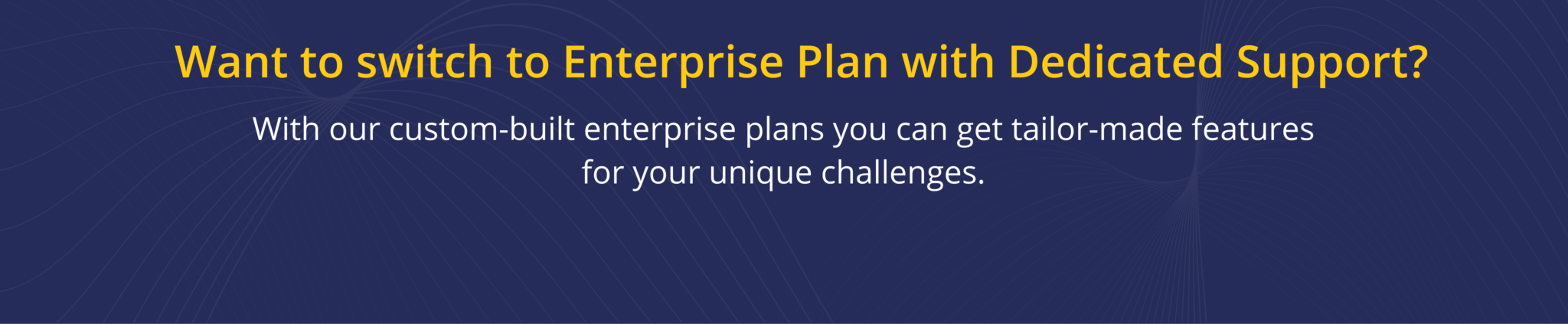 Want to switch to Enterprise Plan with Dedicated Support?

With our custom-built enterprise plans you can get tailor-made features for your unique challenges.